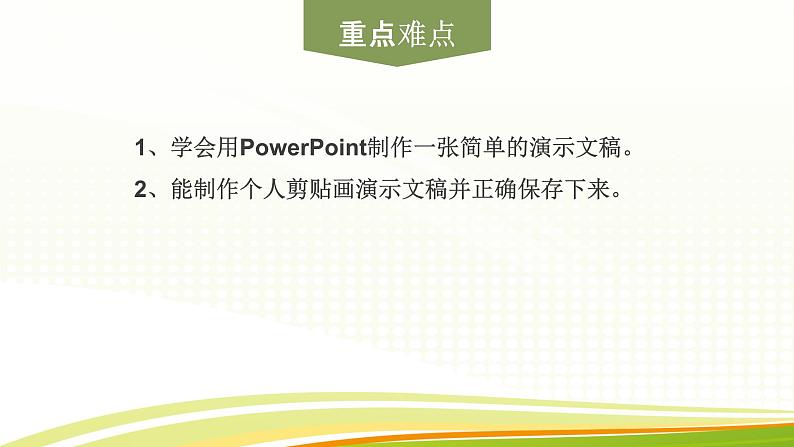 重点难点

1、学会用PowerPoint制作一张简单的演示文稿。

2、能制作个人剪贴画演示文稿并正确保存下来。